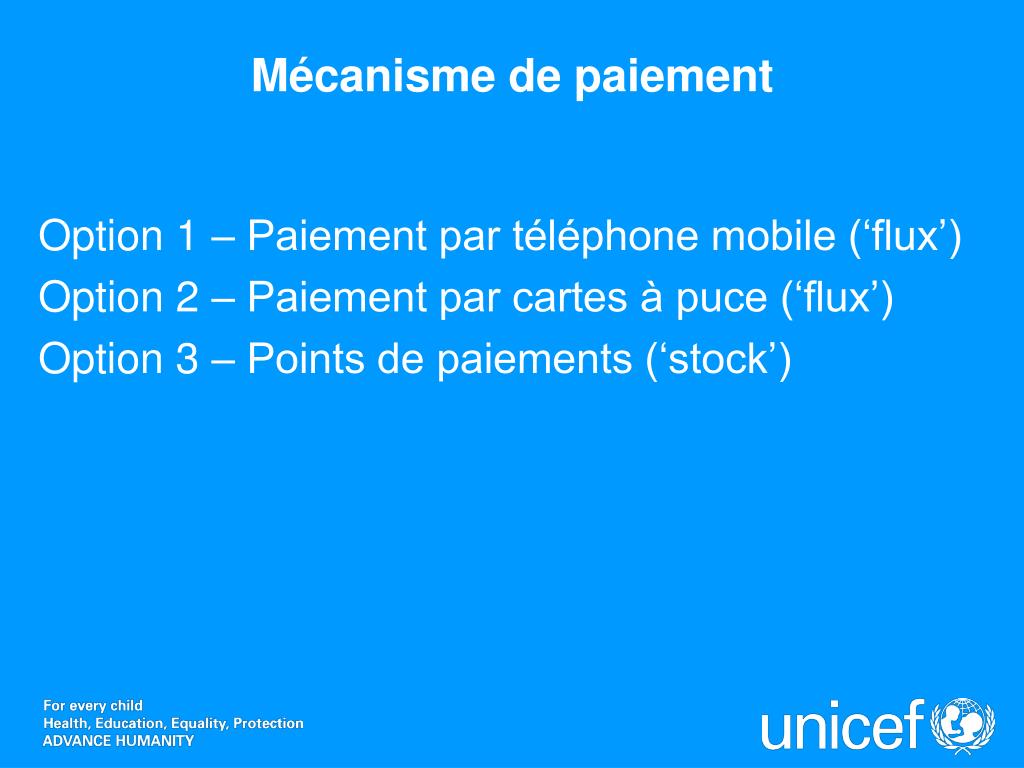 Mécanisme de paiement

Option 1 – Paiement par téléphone mobile (‘flux’)
Option 2 – Paiement par cartes à puce (‘flux’)
Option 3 – Points de paiements (‘stock’)

For every child
Health, Education, Equality, Protection
ADVANCE HUMANITY

unicef